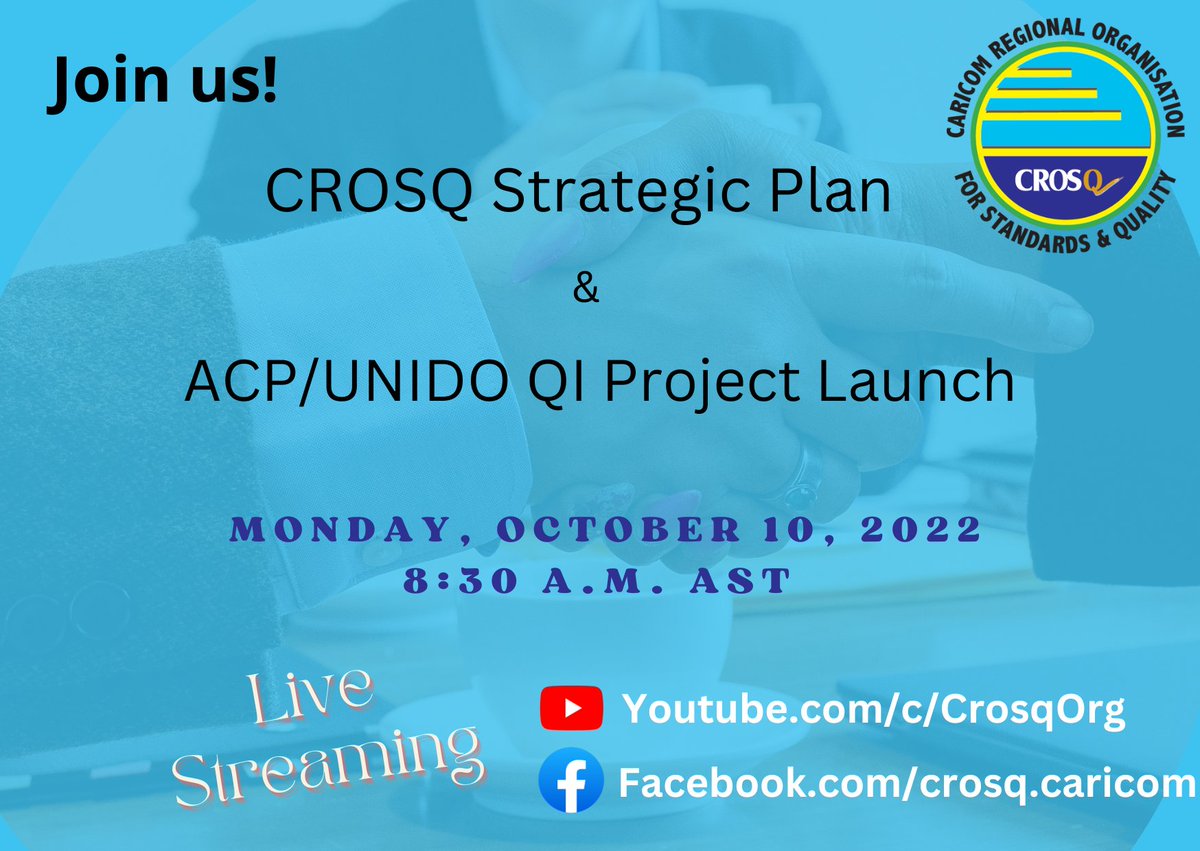 Join us!

CARICOM REGIONAL ORGANISATION FOR STANDARDS & QUALITY

CROSQ

CROSQ Strategic Plan

&

ACP/UNIDO QI Project Launch

MONDAY, OCTOBER 10, 2022
8:30 A.M. AST

Live Streaming

Youtube.com/c/CrosqOrg

Facebook.com/crosq.caricom